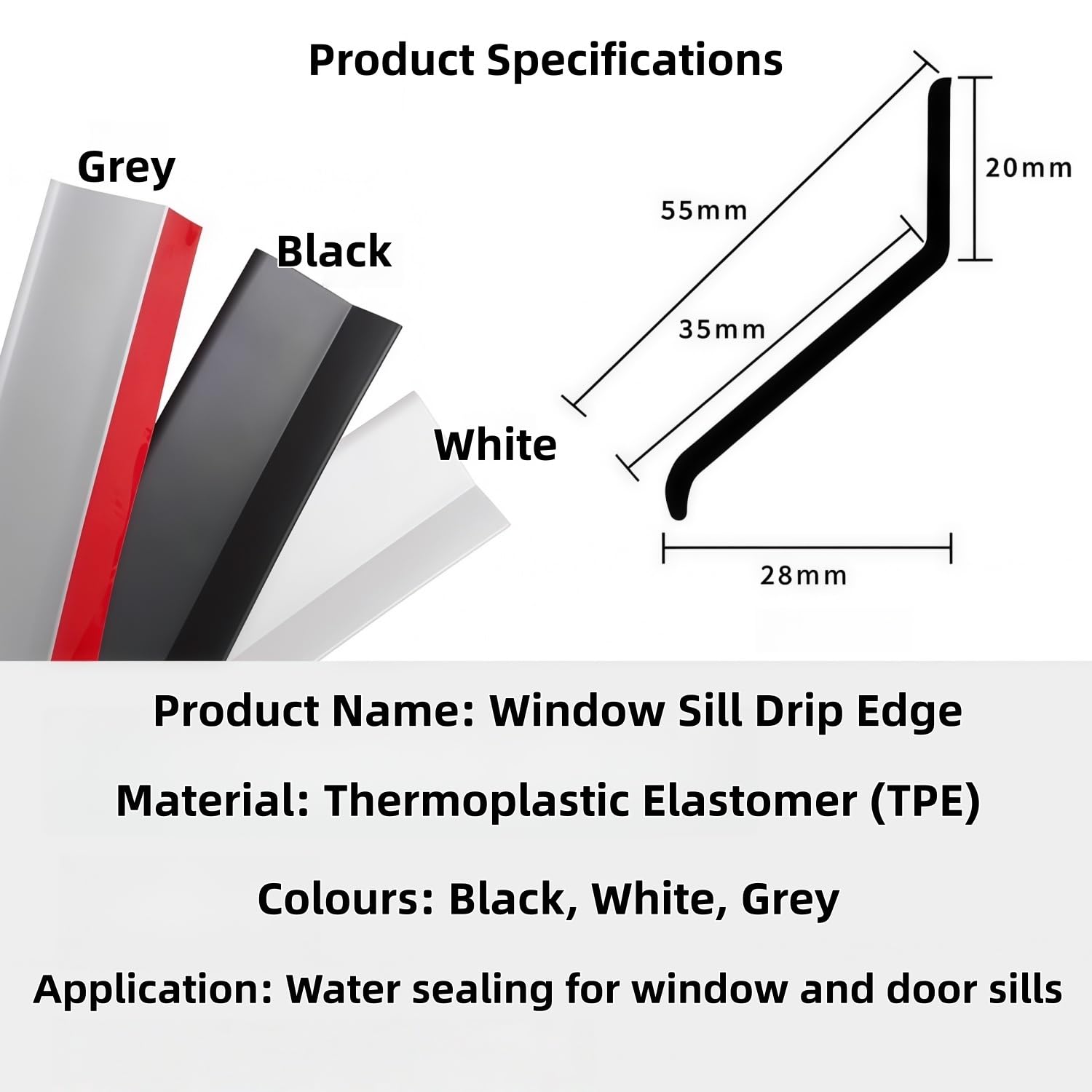 Product Specifications

Grey

Black

White

55mm

20mm

35mm

28mm

Product Name: Window Sill Drip Edge

Material: Thermoplastic Elastomer (TPE)

Colours: Black, White, Grey

Application: Water sealing for window and door sills